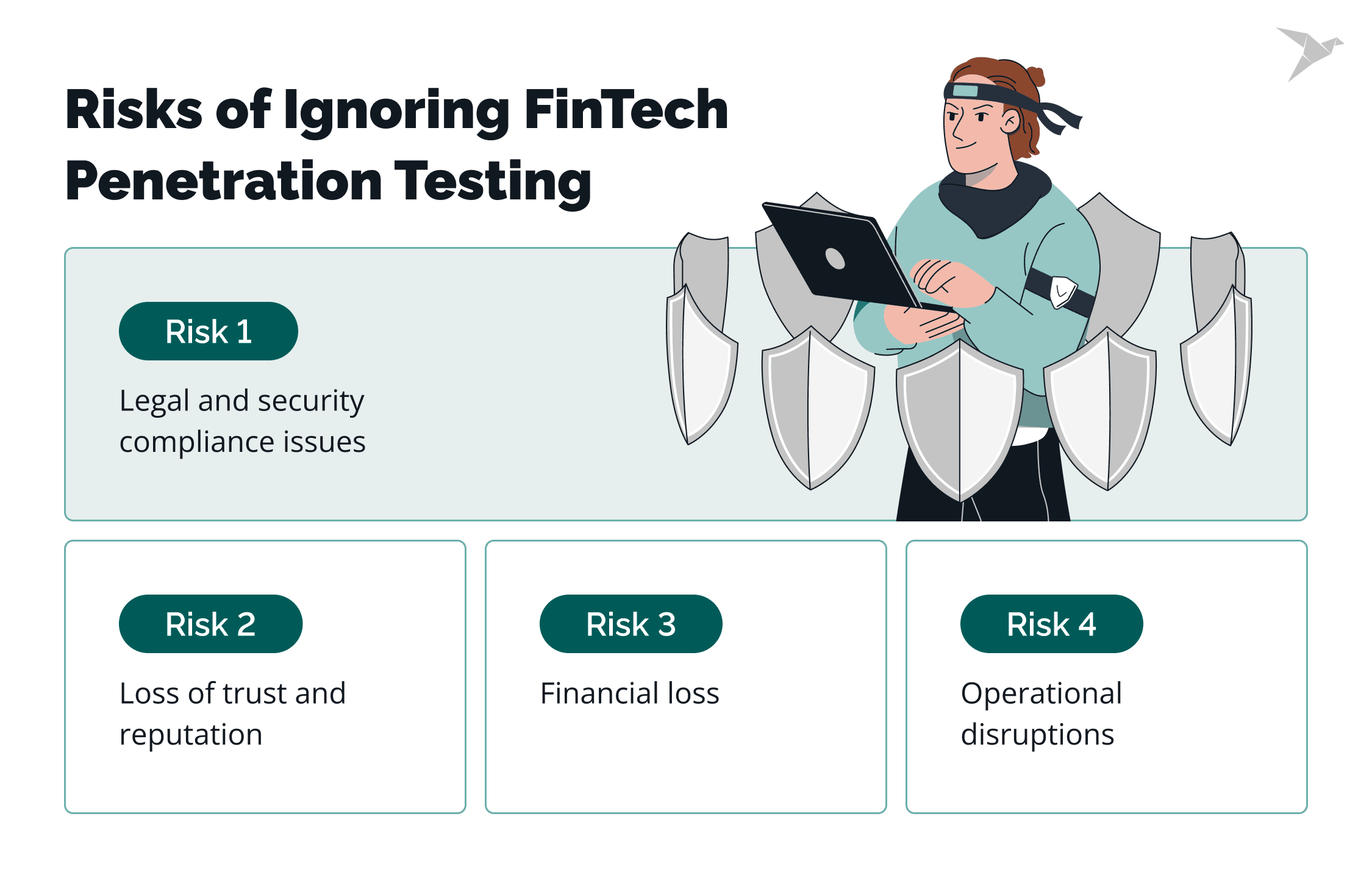 Risks of Ignoring FinTech Penetration Testing

Risk 1

Legal and security compliance issues

Risk 2

Loss of trust and reputation

Risk 3

Financial loss

Risk 4

Operational disruptions